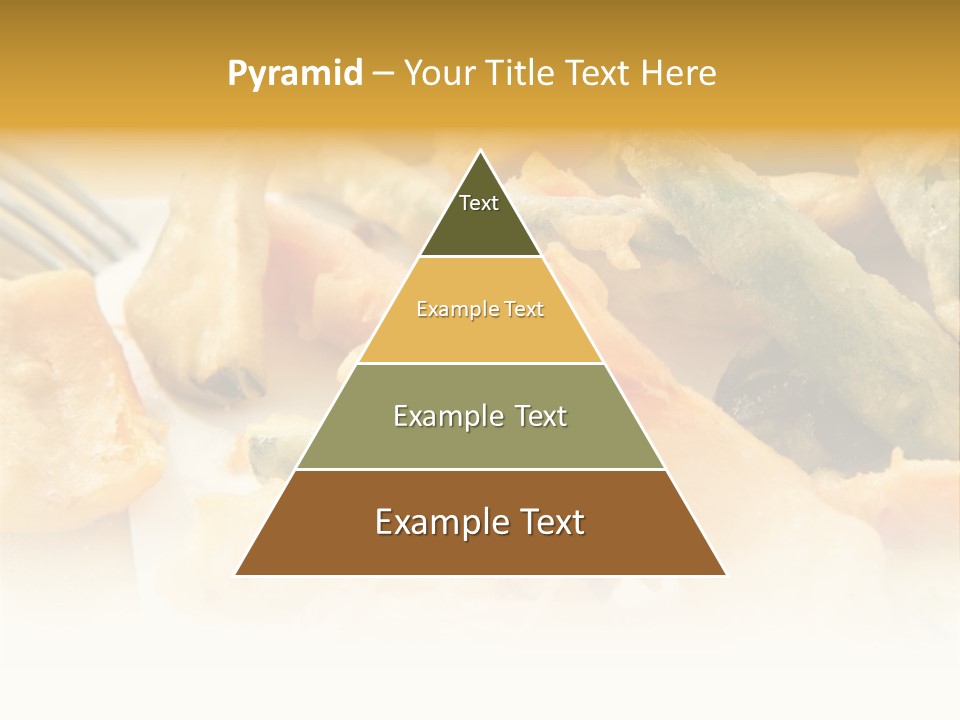 Pyramid – Your Title Text Here

Text

Example Text

Example Text

Example Text